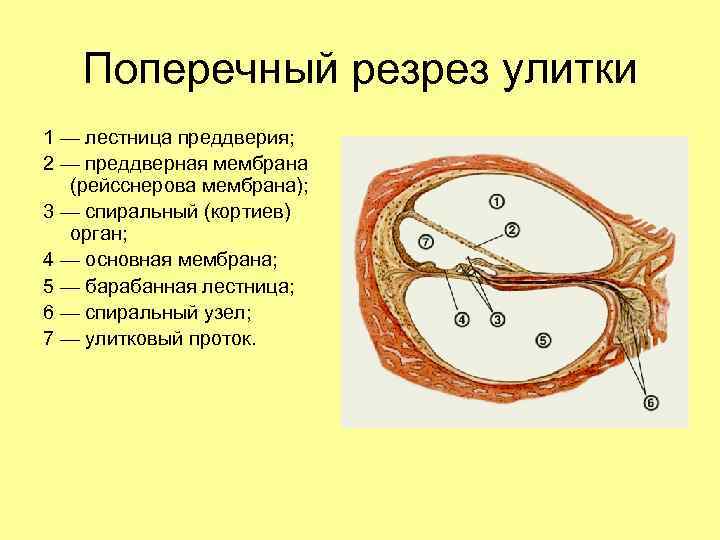 Поперечный резрез улитки

1 — лестница преддверия;
2 — преддверная мембрана (рейсснерова мембрана);
3 — спиральный (кортиев) орган;
4 — основная мембрана;
5 — барабанная лестница;
6 — спиральный узел;
7 — улитковый проток.

1
2
7
4
3
5
6